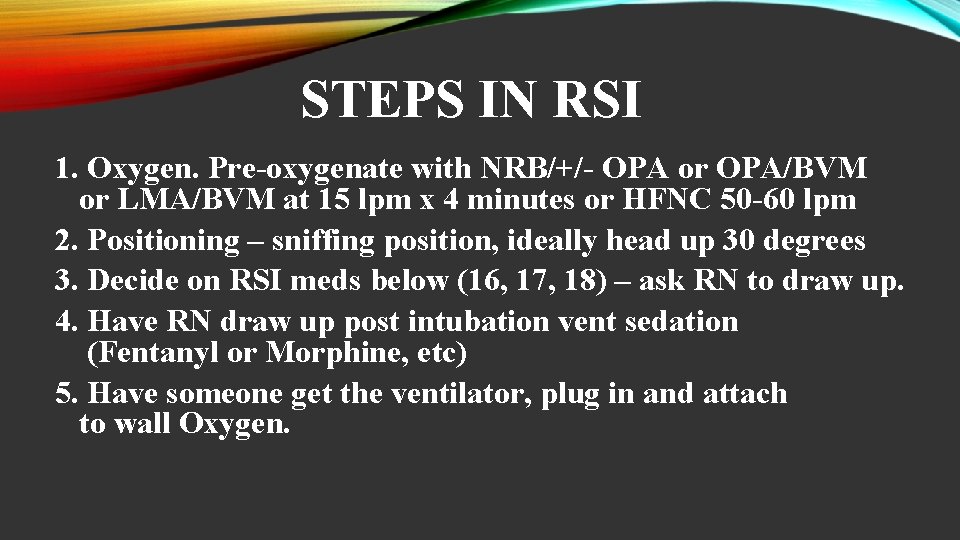 STEPS IN RSI

1. Oxygen. Pre-oxygenate with NRB/+/- OPA or OPA/BVM or LMA/BVM at 15 lpm x 4 minutes or HFNC 50-60 lpm

2. Positioning – sniffing position, ideally head up 30 degrees

3. Decide on RSI meds below (16, 17, 18) – ask RN to draw up.

4. Have RN draw up post intubation vent sedation (Fentanyl or Morphine, etc)

5. Have someone get the ventilator, plug in and attach to wall Oxygen.